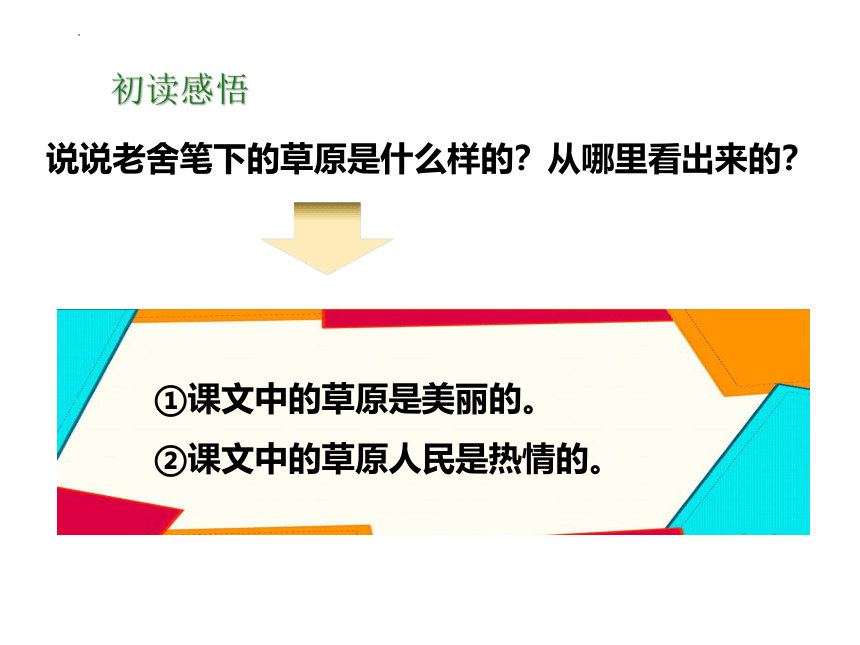 初读感悟

说说老舍笔下的草原是什么样的？从哪里看出来的？

①课文中的草原是美丽的。

②课文中的草原人民是热情的。